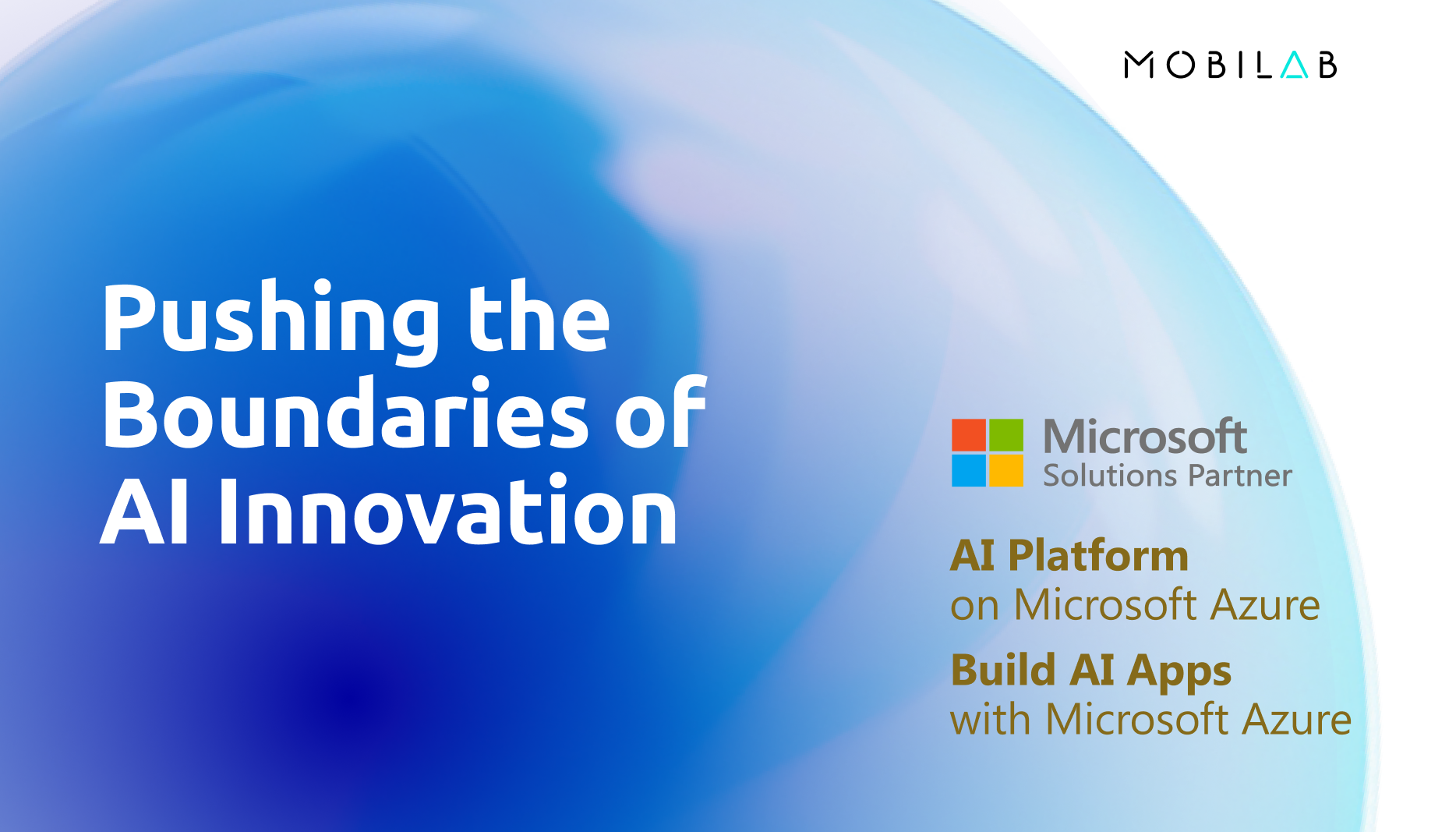 MOBILAB

Pushing the Boundaries of AI Innovation

Microsoft
Solutions Partner

AI Platform
on Microsoft Azure

Build AI Apps
with Microsoft Azure